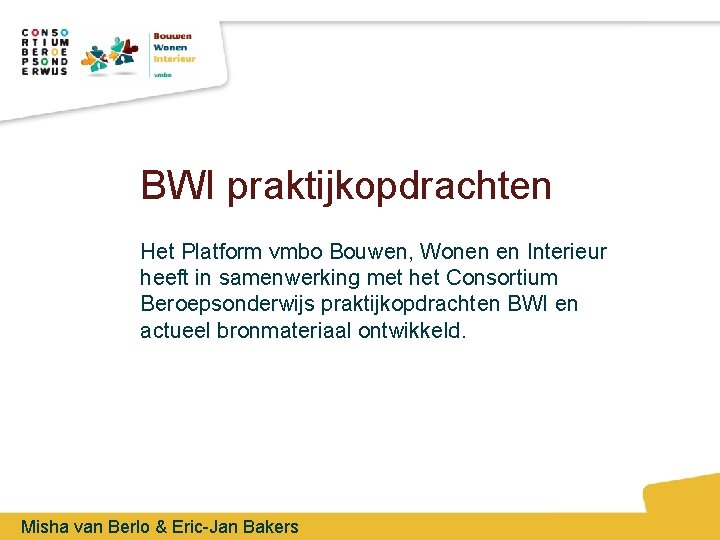 CONSO
RTIUM
BEROE
PSOND
ERWIJS

Bouwen
Wonen
Interieur
vmbo

BWI praktijkopdrachten

Het Platform vmbo Bouwen, Wonen en Interieur heeft in samenwerking met het Consortium Beroepsonderwijs praktijkopdrachten BWI en actueel bronmateriaal ontwikkeld.

Misha van Berlo & Eric-Jan Bakers